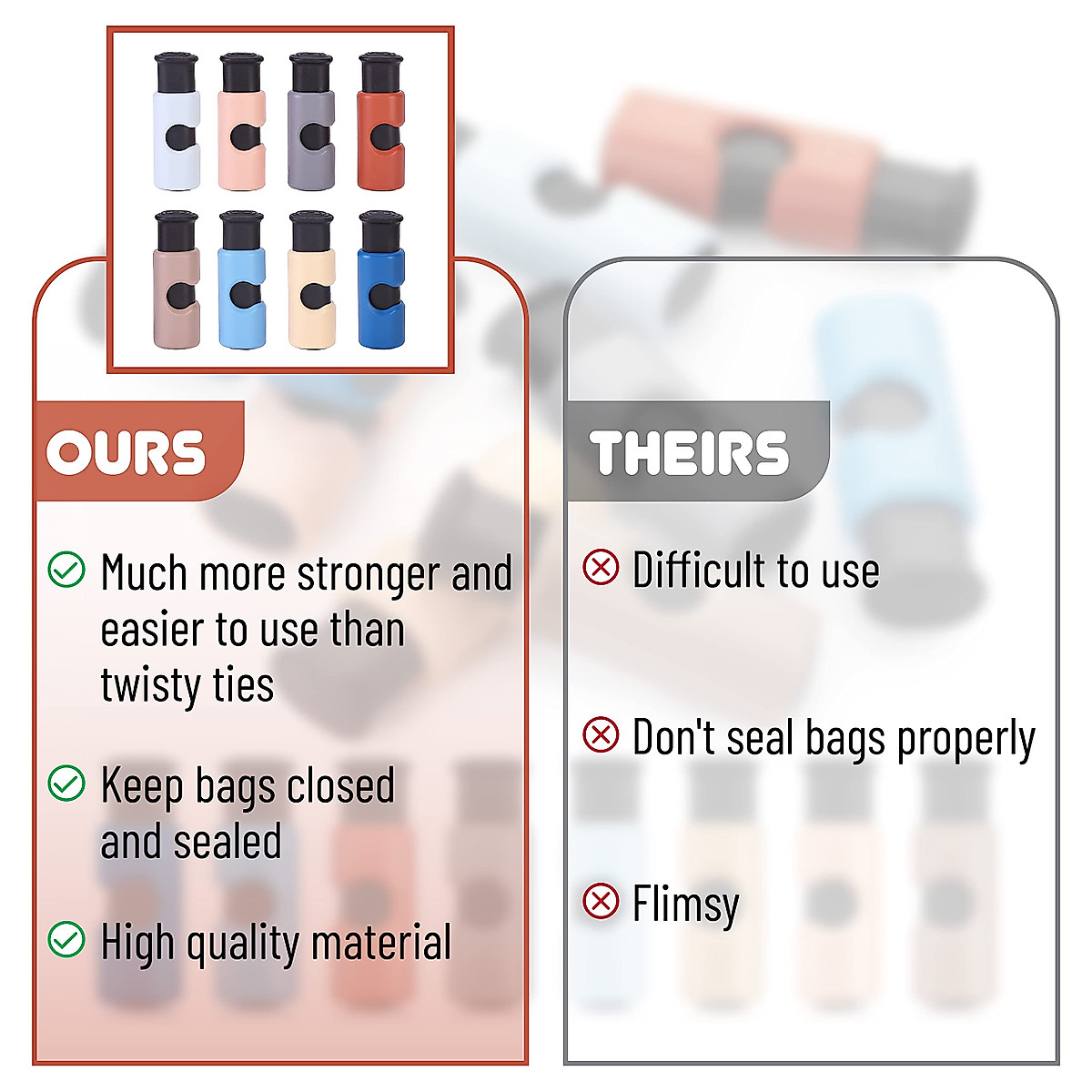 OURS

Much more stronger and easier to use than twisty ties

Keep bags closed and sealed

High quality material

THEIRS

Difficult to use

Don't seal bags properly

Flimsy